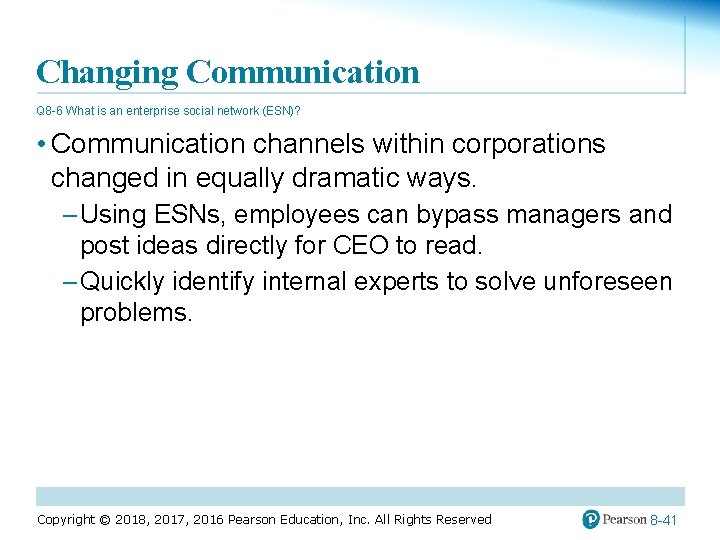 Changing Communication

Q8-6 What is an enterprise social network (ESN)?

• Communication channels within corporations changed in equally dramatic ways.

– Using ESNs, employees can bypass managers and post ideas directly for CEO to read.

– Quickly identify internal experts to solve unforeseen problems.

Copyright © 2018, 2017, 2016 Pearson Education, Inc. All Rights Reserved

Pearson 8-41